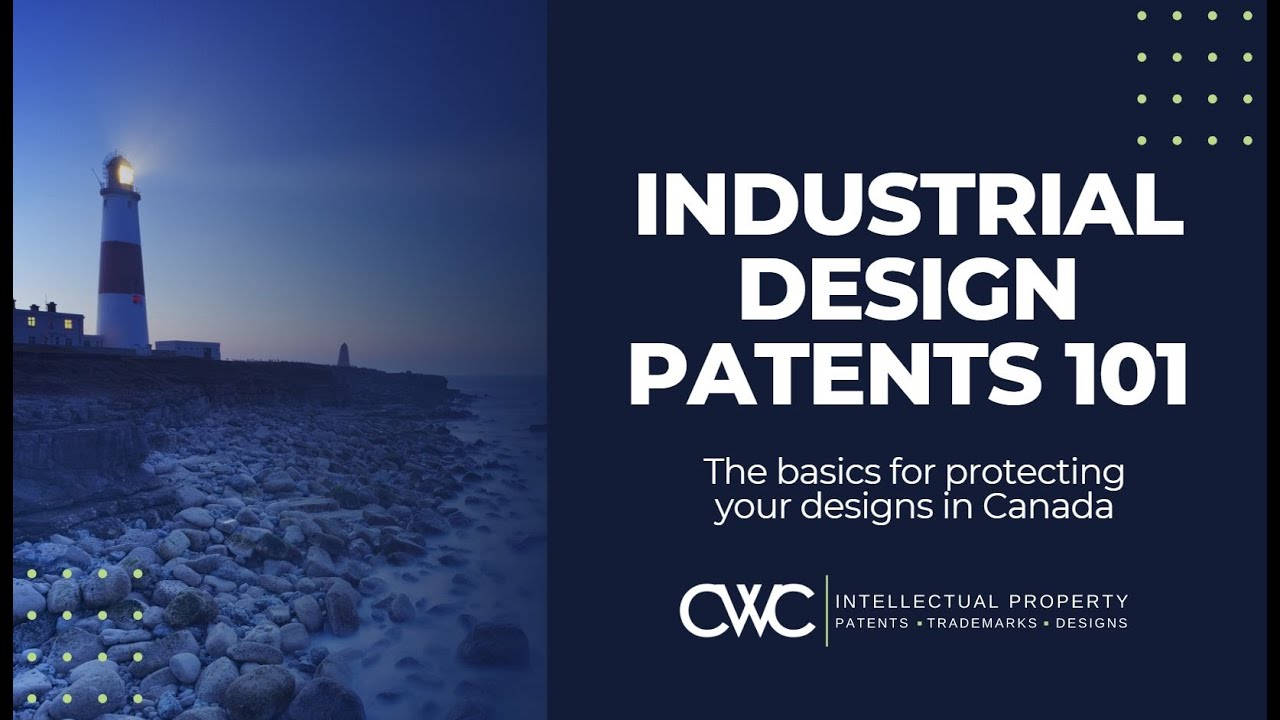 INDUSTRIAL DESIGN PATENTS 101

The basics for protecting your designs in Canada

CWC INTELLECTUAL PROPERTY
PATENTS ▪ TRADEMARKS ▪ DESIGNS